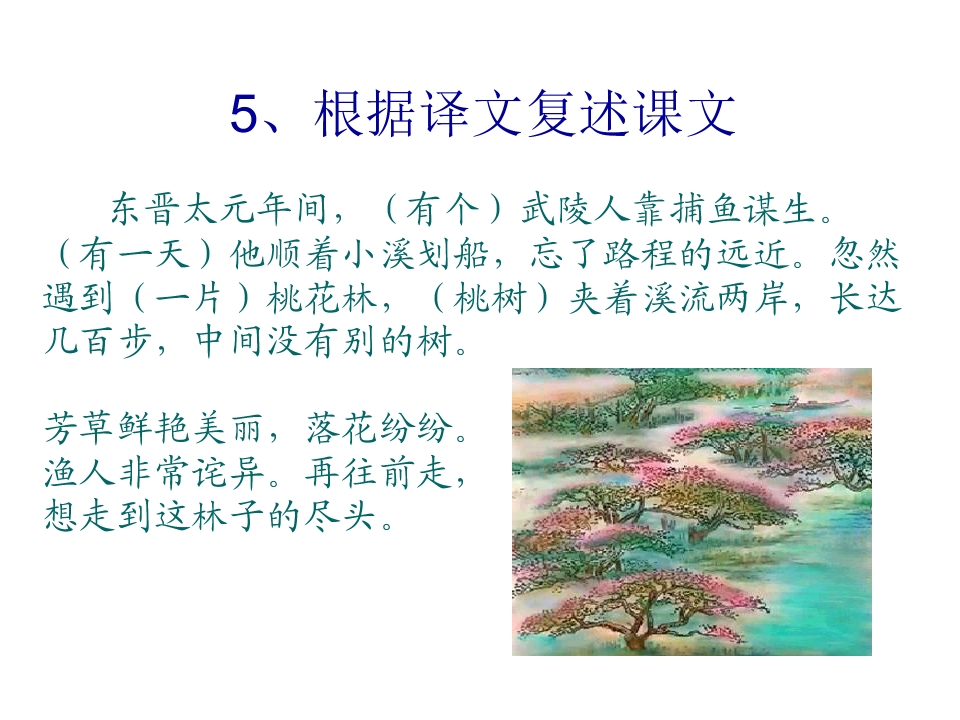 5、根据译文复述课文

东晋太元年间，（有个）武陵人靠捕鱼谋生。（有一天）他顺着小溪划船，忘了路程的远近。忽然遇到（一片）桃花林，（桃树）夹着溪流两岸，长达几百步，中间没有别的树。

芳草鲜艳美丽，落花纷纷。渔人非常诧异。再往前走，想走到这林子的尽头。